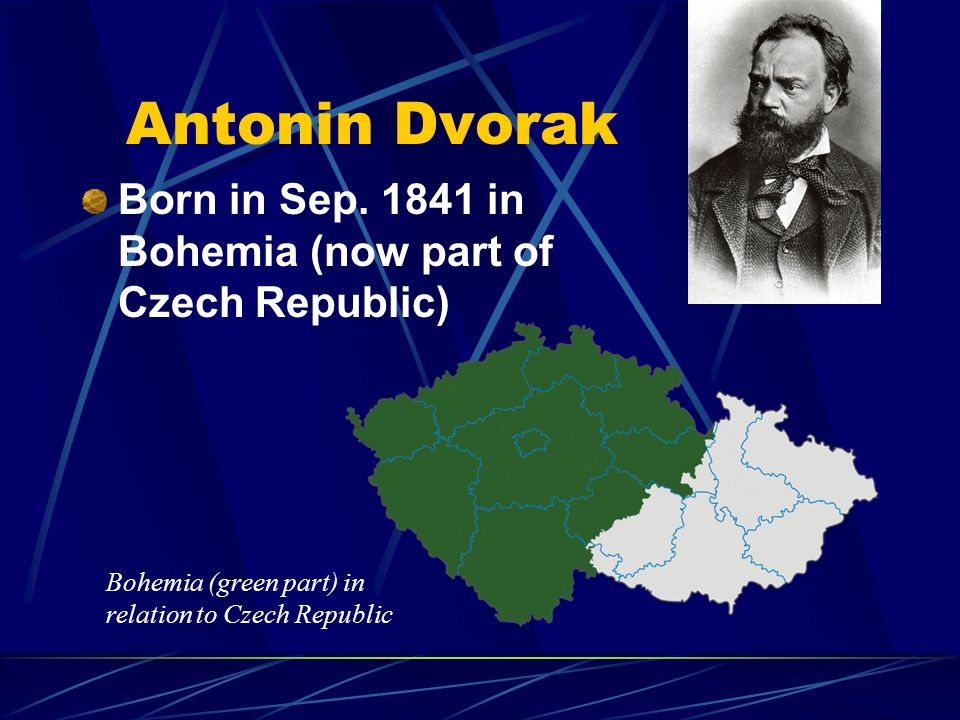 Antonin Dvorak

Born in Sep. 1841 in Bohemia (now part of Czech Republic)

Bohemia (green part) in relation to Czech Republic